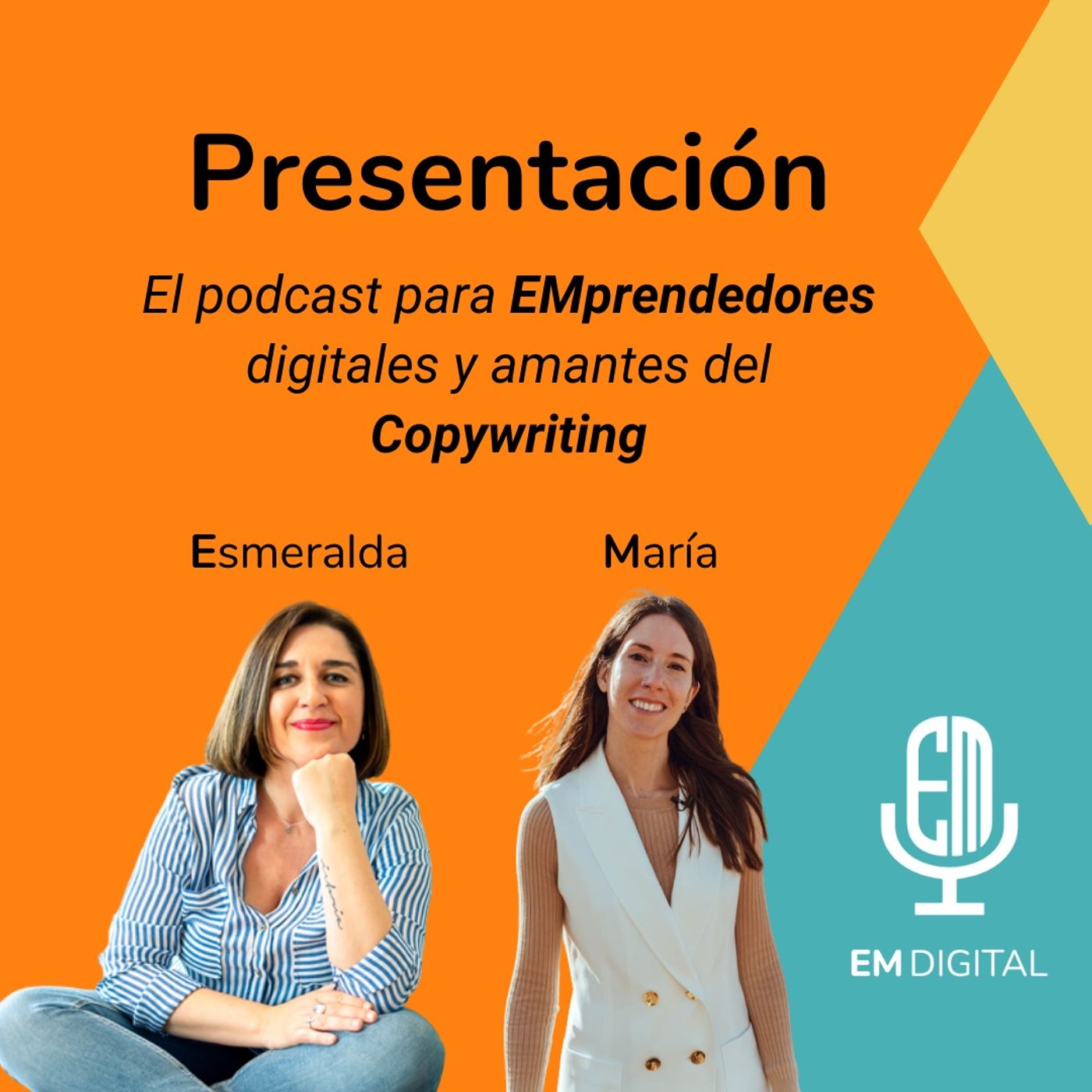 Presentación

El podcast para EMprendedores digitales y amantes del Copywriting

Esmeralda

María

EM

EM DIGITAL